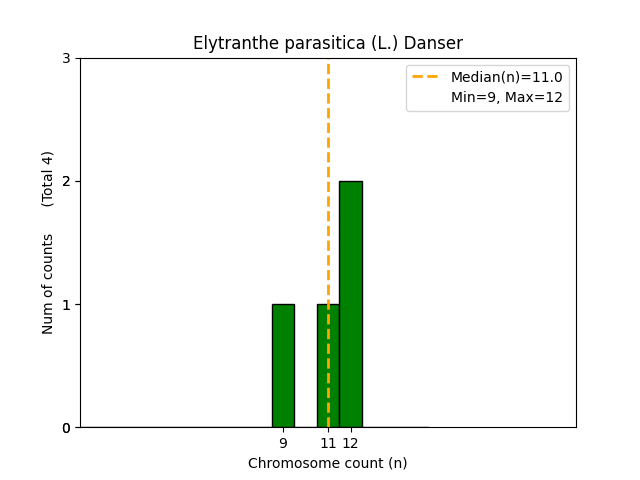 Elytranthe parasitica (L.) Danser

Median(n)=11.0
Min=9, Max=12

Num of counts (Total 4)

3
2
1
0

9 11 12
Chromosome count (n)